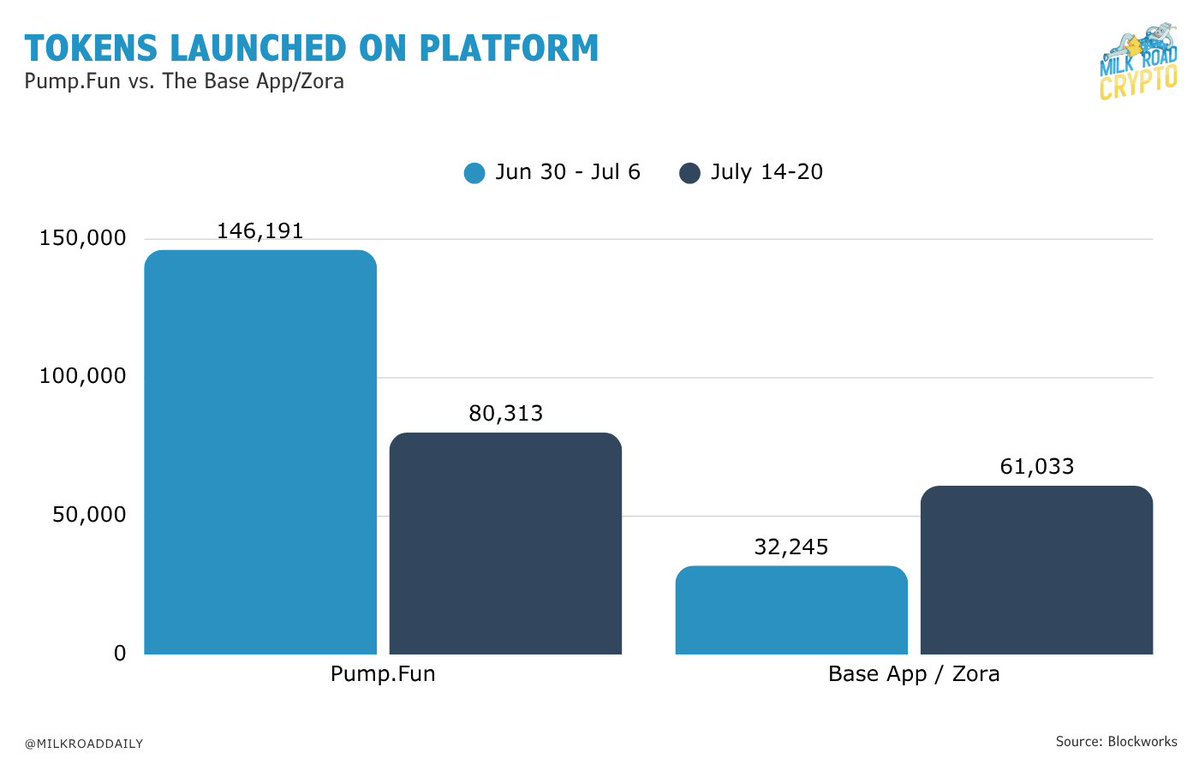 TOKENS LAUNCHED ON PLATFORM
Pump.Fun vs. The Base App/Zora

MILK ROAD CRYPTO

Jun 30 - Jul 6
July 14-20

150,000
100,000
50,000
0

146,191
80,313
32,245
61,033

Pump.Fun
Base App / Zora

@MILKROADDAILY
Source: Blockworks